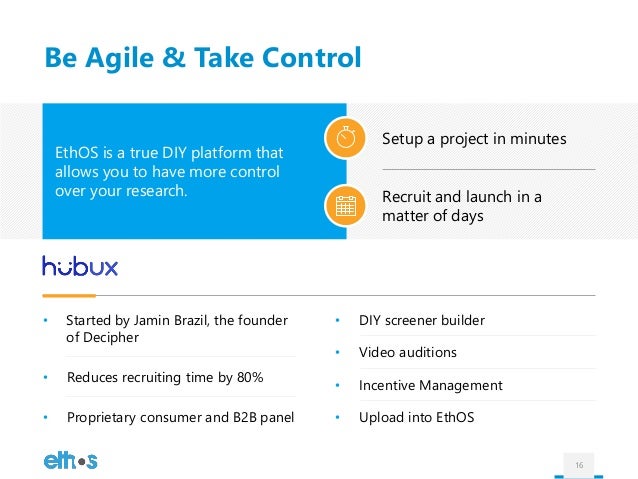 Be Agile & Take Control

EthOS is a true DIY platform that allows you to have more control over your research.

Setup a project in minutes

Recruit and launch in a matter of days

hubux

• Started by Jamin Brazil, the founder of Decipher

• Reduces recruiting time by 80%

• Proprietary consumer and B2B panel

• DIY screener builder

• Video auditions

• Incentive Management

• Upload into EthOS

ethos

16